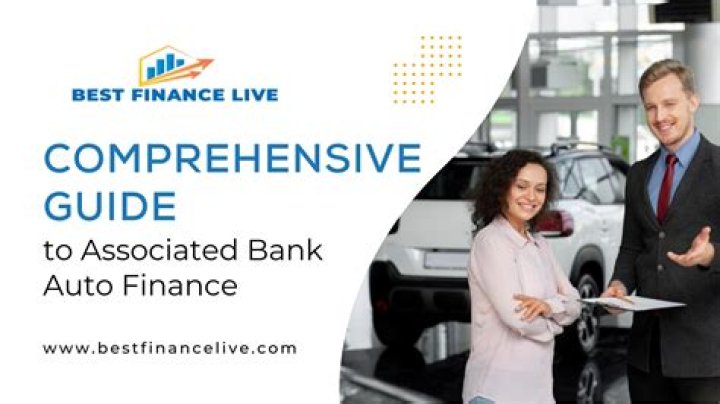 BEST FINANCE LIVE

COMPREHENSIVE GUIDE

to Associated Bank Auto Finance

www.bestfinancelive.com